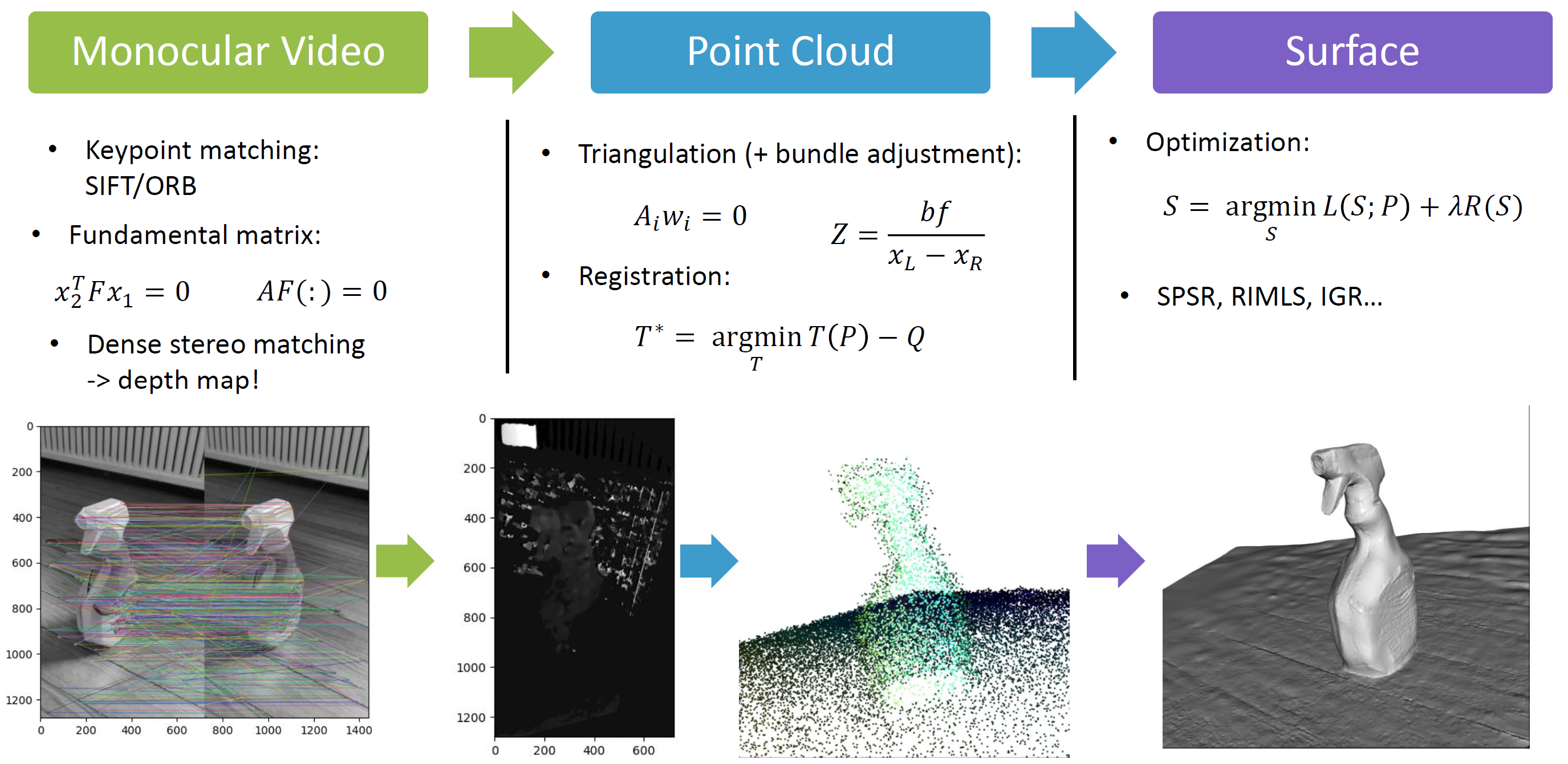 Monocular Video

Point Cloud

Surface

• Keypoint matching: SIFT/ORB

• Fundamental matrix:

$x_2^T F x_1 = 0$ $AF(:) = 0$

• Dense stereo matching -> depth map!

• Triangulation (+ bundle adjustment):

$A_i w_i = 0$ $Z = \frac{bf}{x_L - x_R}$

• Registration:

$T^* = \underset{T}{\operatorname{argmin}}\, T(P) - Q$

• Optimization:

$S = \underset{S}{\operatorname{argmin}}\, L(S; P) + \lambda R(S)$

• SPSR, RIMLS, IGR...

0
200
400
600
800
1000
1200
0 200 400 600 800 1000 1200 1400

0
200
400
600
800
1000
1200
0 200 400 600